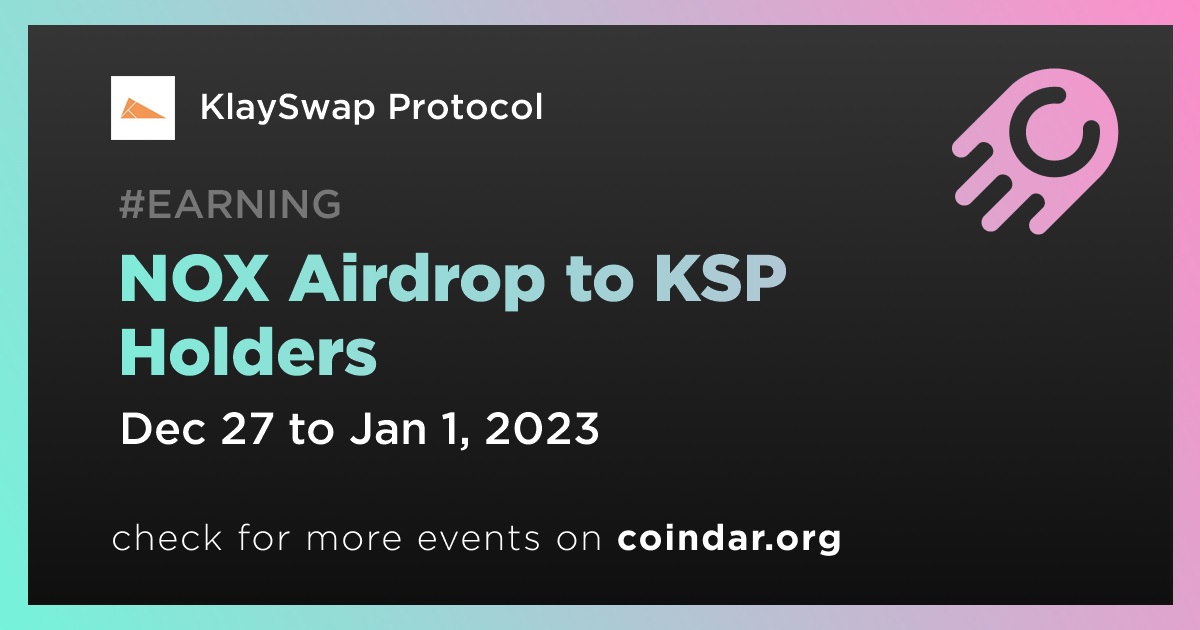 KlaySwap Protocol

#EARNING

NOX Airdrop to KSP Holders

Dec 27 to Jan 1, 2023

check for more events on coindar.org